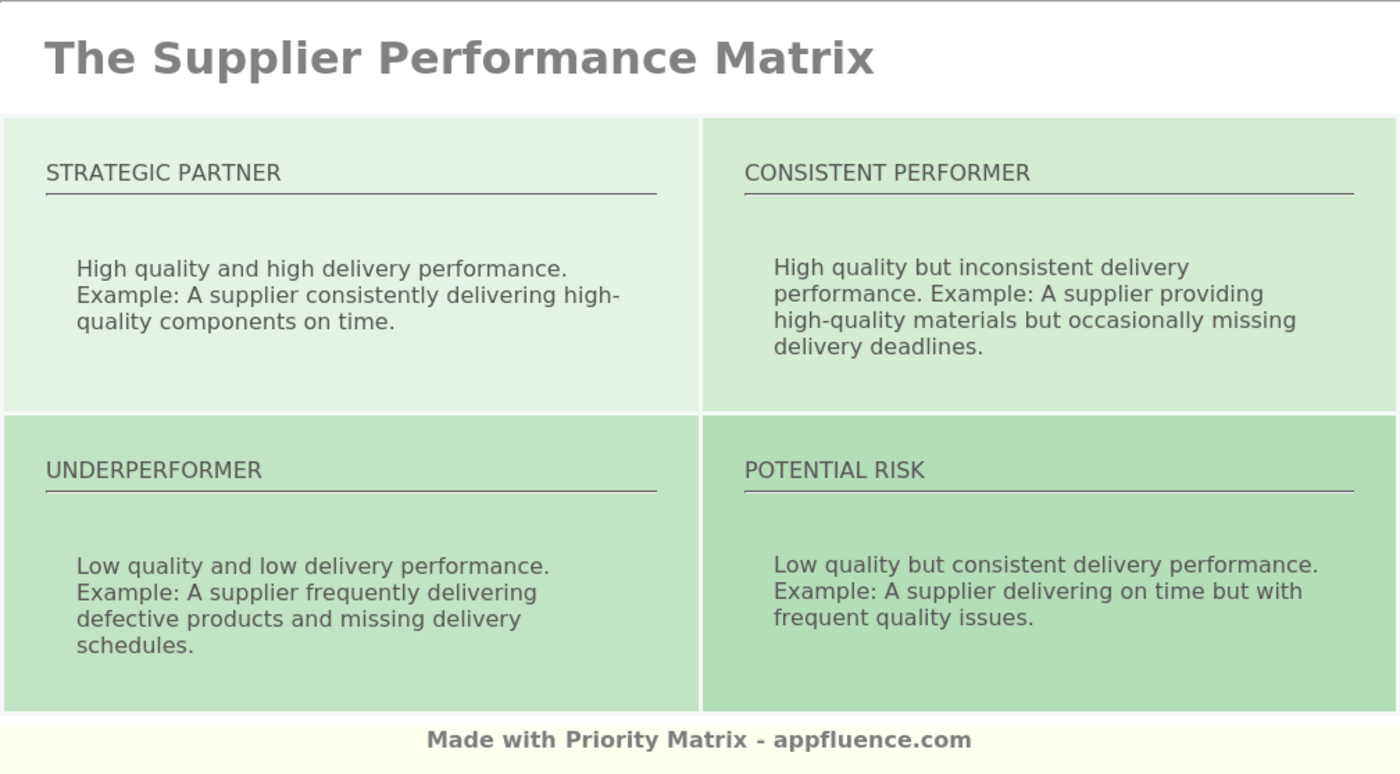 The Supplier Performance Matrix

STRATEGIC PARTNER

High quality and high delivery performance. Example: A supplier consistently delivering high-quality components on time.

CONSISTENT PERFORMER

High quality but inconsistent delivery performance. Example: A supplier providing high-quality materials but occasionally missing delivery deadlines.

UNDERPERFORMER

Low quality and low delivery performance. Example: A supplier frequently delivering defective products and missing delivery schedules.

POTENTIAL RISK

Low quality but consistent delivery performance. Example: A supplier delivering on time but with frequent quality issues.

Made with Priority Matrix - appfluence.com